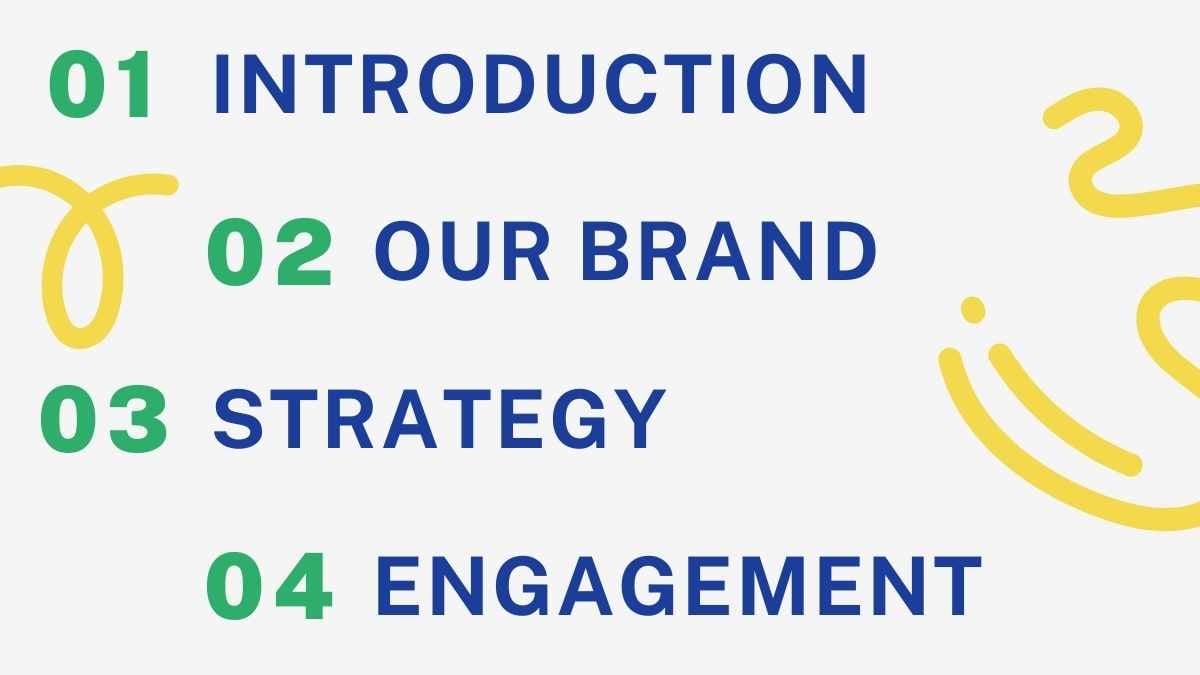 01 INTRODUCTION

02 OUR BRAND

03 STRATEGY

04 ENGAGEMENT